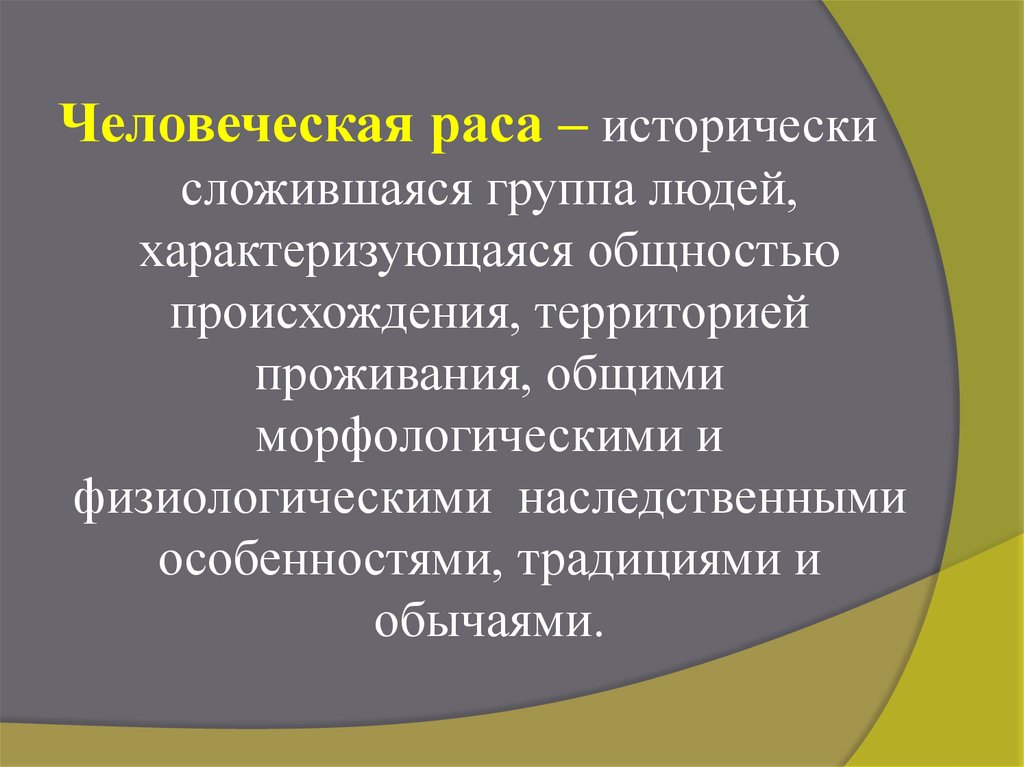 Человеческая раса – исторически сложившаяся группа людей, характеризующаяся общностью происхождения, территорией проживания, общими морфологическими и физиологическими наследственными особенностями, традициями и обычаями.